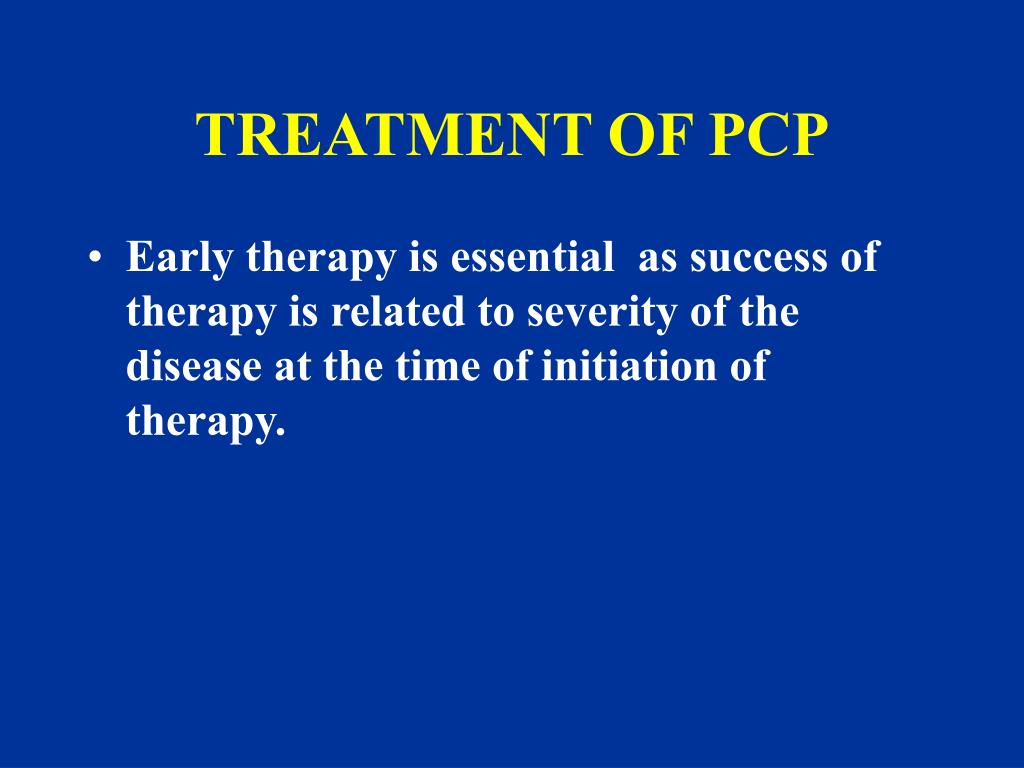 TREATMENT OF PCP

• Early therapy is essential  as success of therapy is related to severity of the disease at the time of initiation of therapy.